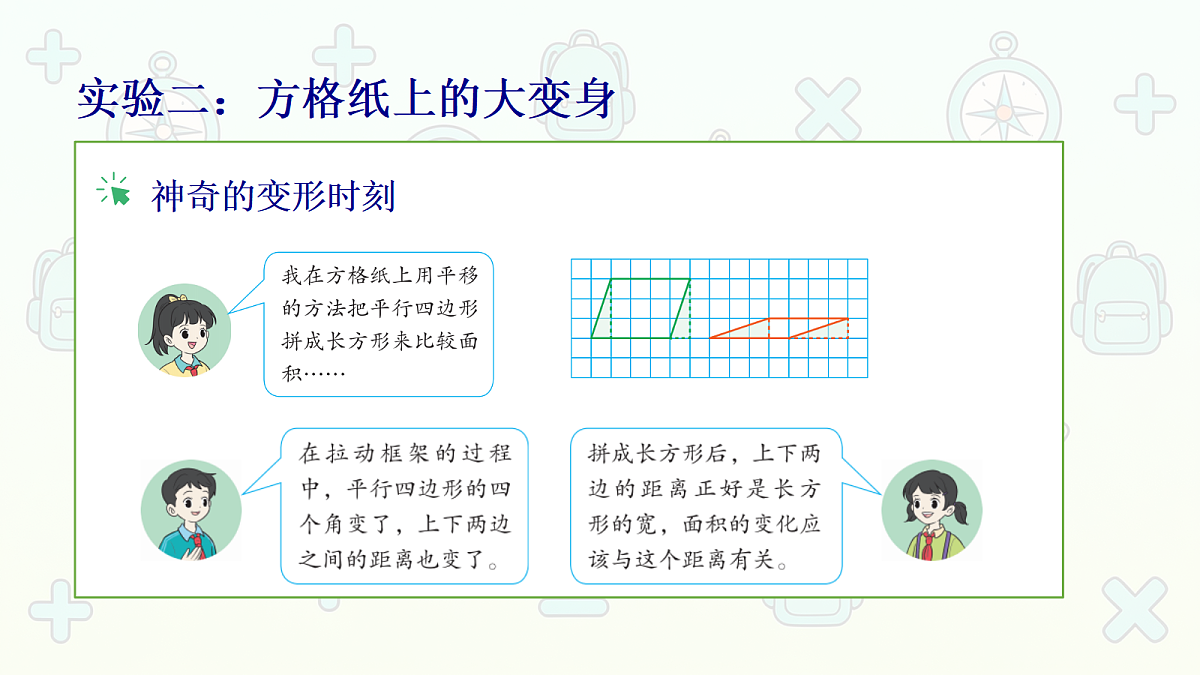 实验二：方格纸上的大变身

神奇的变形时刻

我在方格纸上用平移的方法把平行四边形拼成长方形来比较面积……

在拉动框架的过程中，平行四边形的四个角变了，上下两边之间的距离也变了。

拼成长方形后，上下两边的距离正好是长方形的宽，面积的变化应该与这个距离有关。